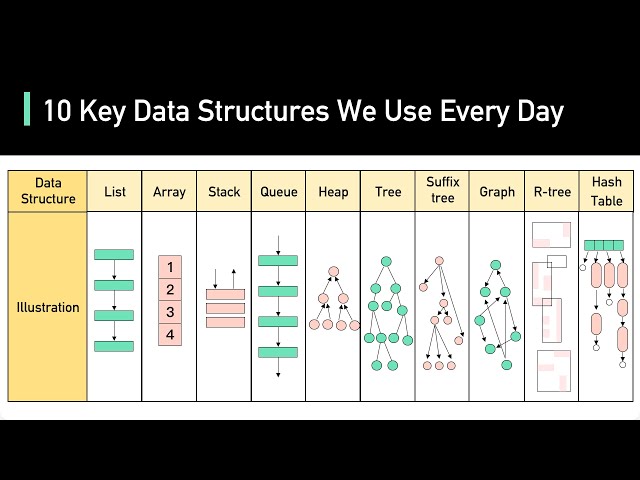 10 Key Data Structures We Use Every Day

| Data Structure | List | Array | Stack | Queue | Heap | Tree | Suffix tree | Graph | R-tree | Hash Table |
|---|---|---|---|---|---|---|---|---|---|---|
| Illustration | | 1 2 3 4 | | | | | | | | |